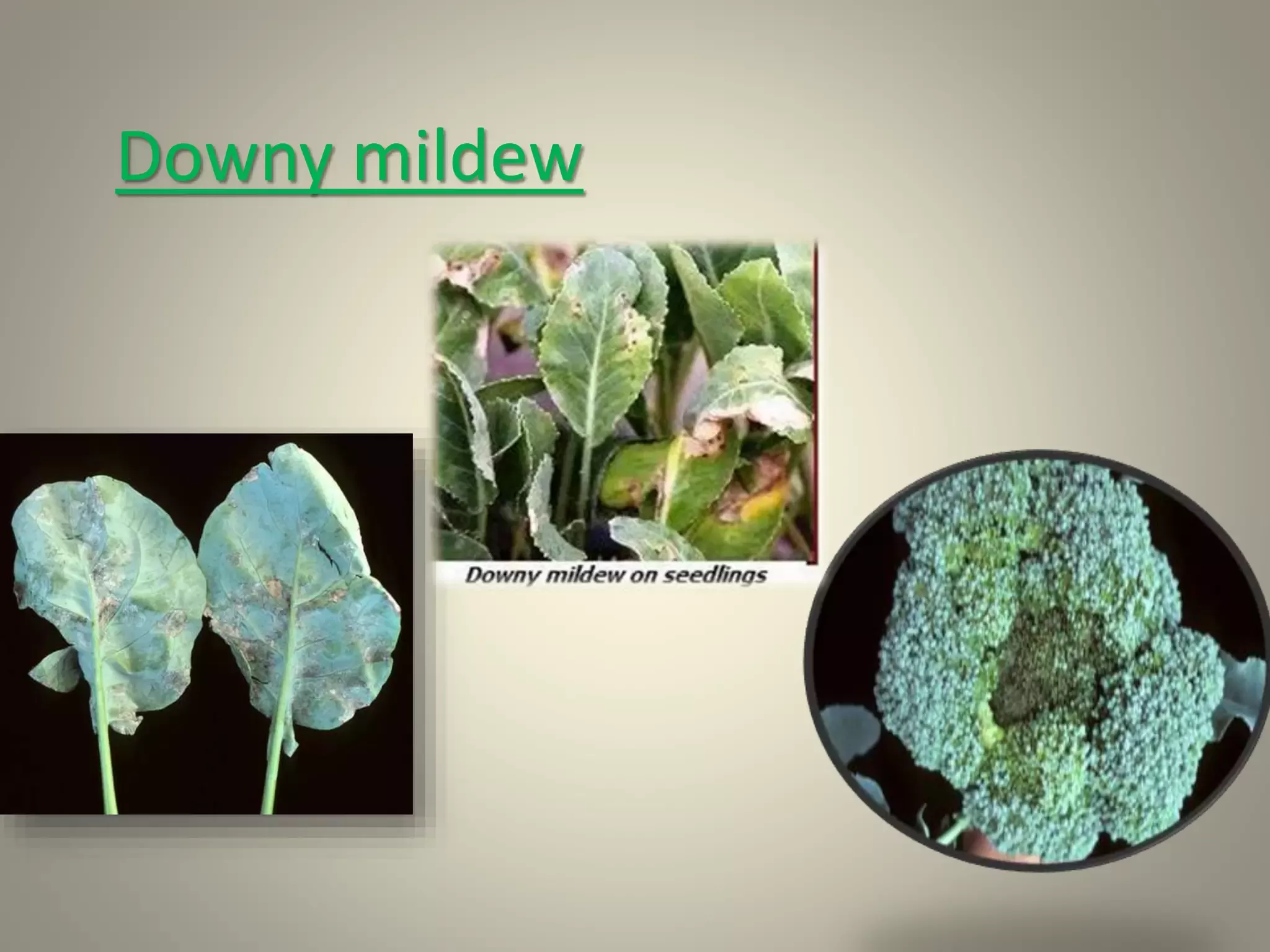 Downy mildew

Downy mildew on seedlings